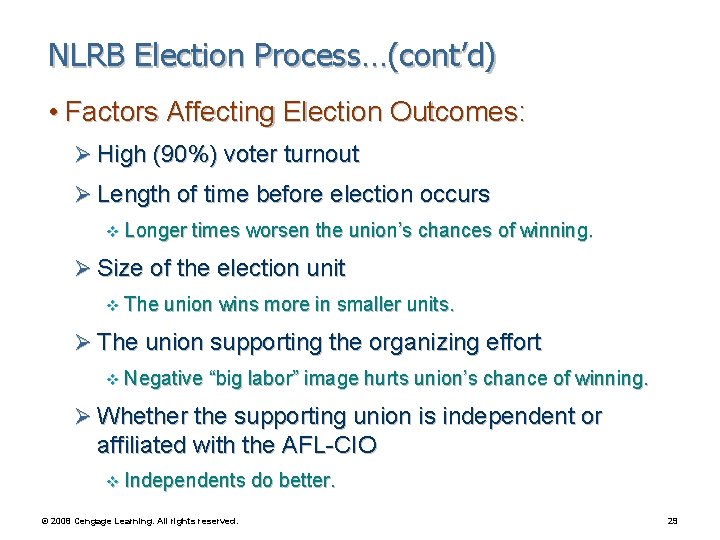 NLRB Election Process…(cont'd)

• Factors Affecting Election Outcomes:

➢ High (90%) voter turnout

➢ Length of time before election occurs

❖ Longer times worsen the union's chances of winning.

➢ Size of the election unit

❖ The union wins more in smaller units.

➢ The union supporting the organizing effort

❖ Negative "big labor" image hurts union's chance of winning.

➢ Whether the supporting union is independent or affiliated with the AFL-CIO

❖ Independents do better.

© 2008 Cengage Learning. All rights reserved.

29